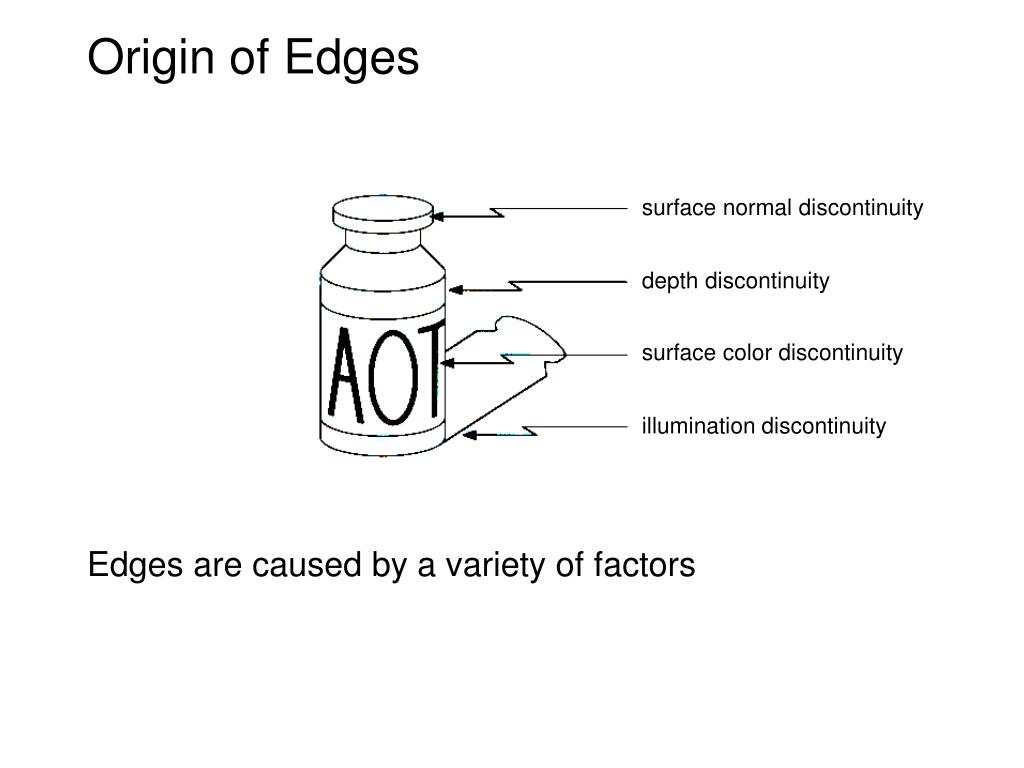 Origin of Edges

AOT

surface normal discontinuity

depth discontinuity

surface color discontinuity

illumination discontinuity

Edges are caused by a variety of factors